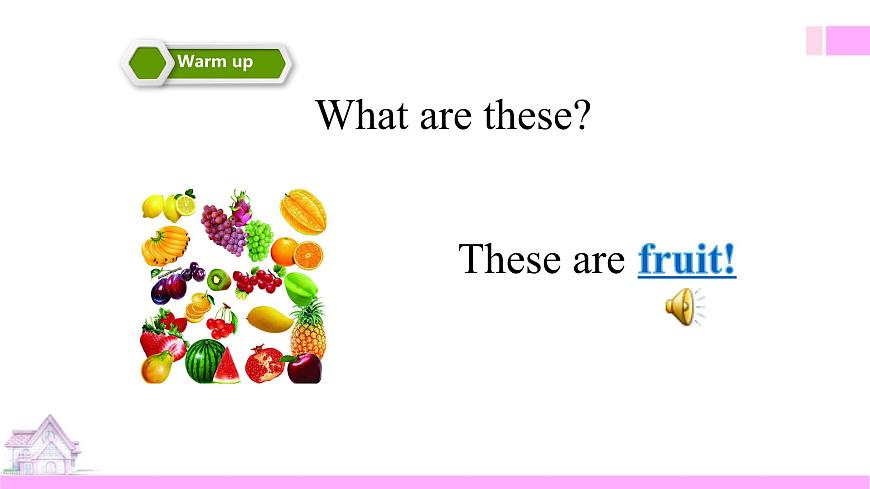 Warm up

What are these?

These are fruit!